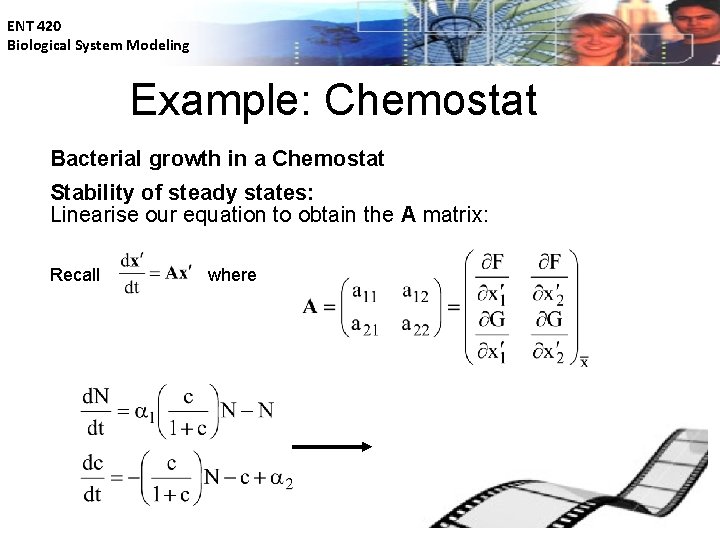 ENT 420
Biological System Modeling

Example: Chemostat

Bacterial growth in a Chemostat

Stability of steady states:
Linearise our equation to obtain the **A** matrix:

Recall $\frac{d\mathbf{x}'}{dt} = \mathbf{A}\mathbf{x}'$ where

$\mathbf{A} = \begin{pmatrix} a_{11} & a_{12} \\ a_{21} & a_{22} \end{pmatrix} = \begin{pmatrix} \frac{\partial F}{\partial x_1'} & \frac{\partial F}{\partial x_2'} \\ \frac{\partial G}{\partial x_1'} & \frac{\partial G}{\partial x_2'} \end{pmatrix}_{\bar{x}}$

$\frac{dN}{dt} = \alpha_1 \left( \frac{c}{1+c} \right) N - N$

$\frac{dc}{dt} = -\left( \frac{c}{1+c} \right) N - c + \alpha_2$